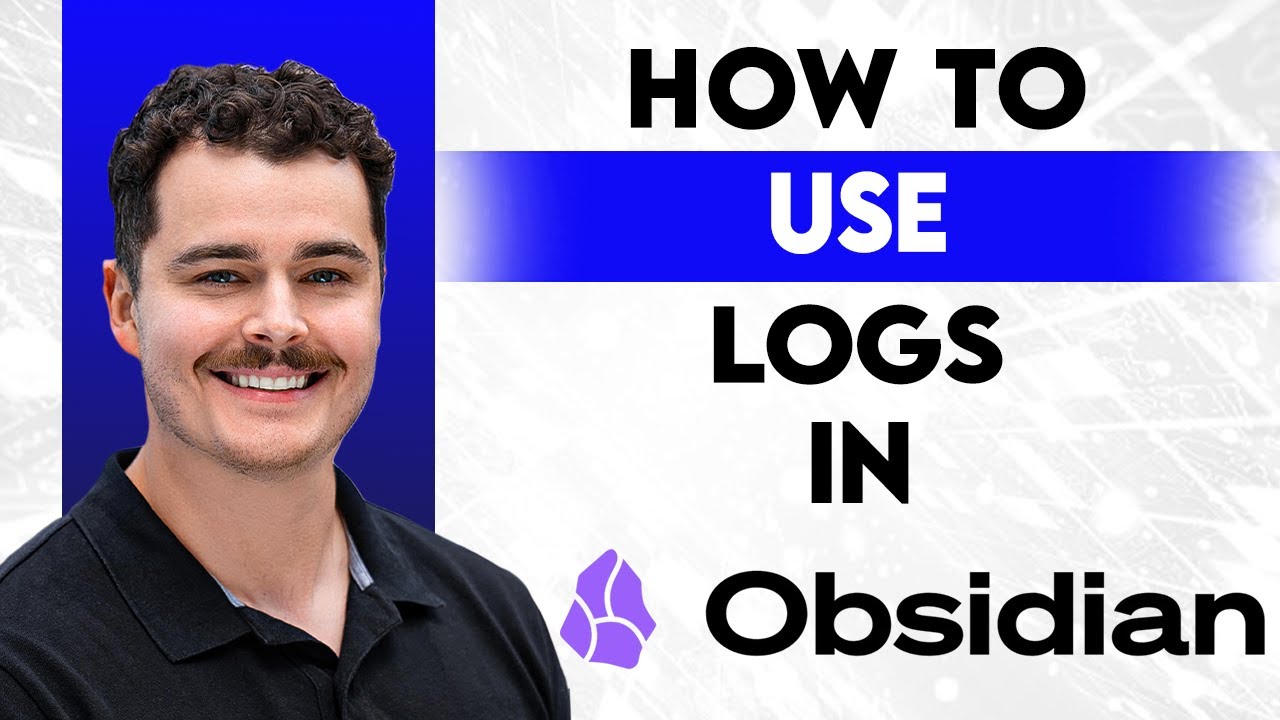 HOW TO
USE
LOGS
IN
Obsidian